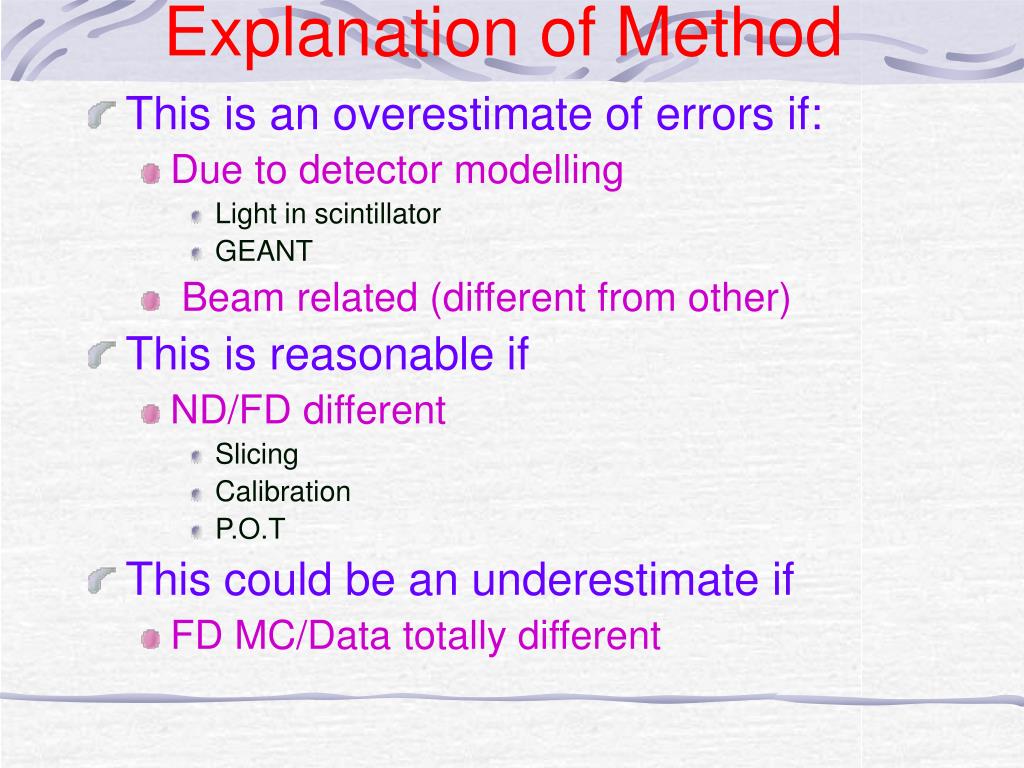 Explanation of Method

This is an overestimate of errors if:

Due to detector modelling

Light in scintillator

GEANT

Beam related (different from other)

This is reasonable if

ND/FD different

Slicing

Calibration

P.O.T

This could be an underestimate if

FD MC/Data totally different